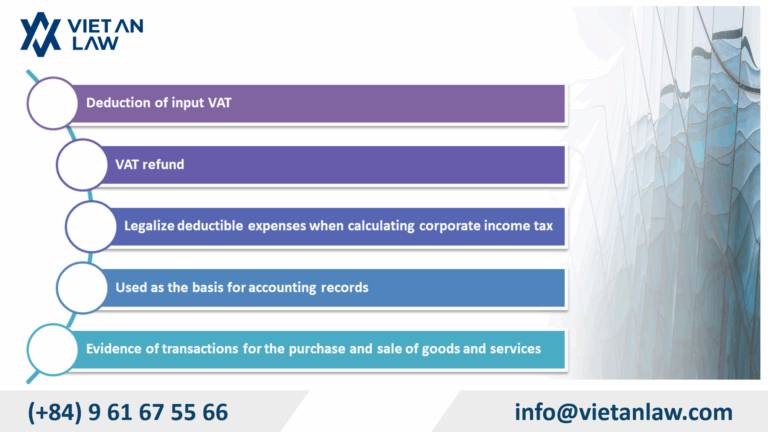 VIET AN LAW

Deduction of input VAT

VAT refund

Legalize deductible expenses when calculating corporate income tax

Used as the basis for accounting records

Evidence of transactions for the purchase and sale of goods and services

(+84) 9 61 67 55 66

info@vietanlaw.com